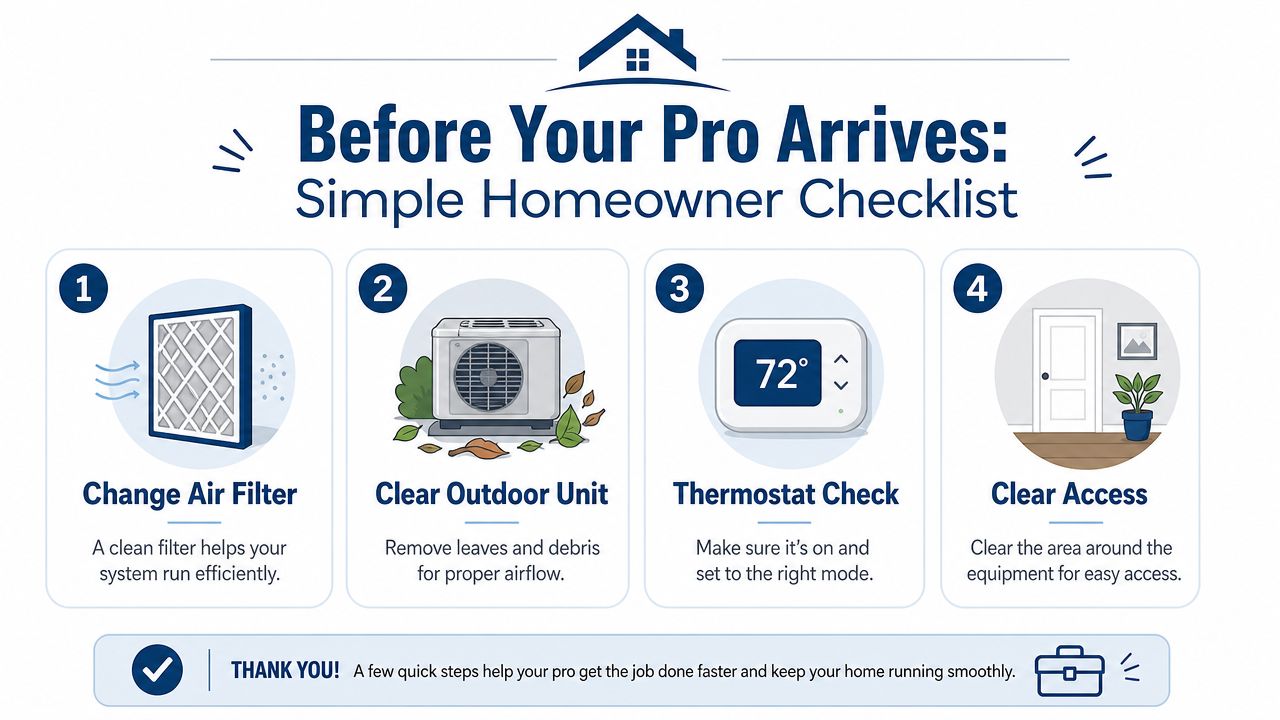 Before Your Pro Arrives:
Simple Homeowner Checklist

1
Change Air Filter
A clean filter helps your system run efficiently.

2
Clear Outdoor Unit
Remove leaves and debris for proper airflow.

3
72°
Thermostat Check
Make sure it's on and set to the right mode.

4
Clear Access
Clear the area around the equipment for easy access.

THANK YOU! A few quick steps help your pro get the job done faster and keep your home running smoothly.